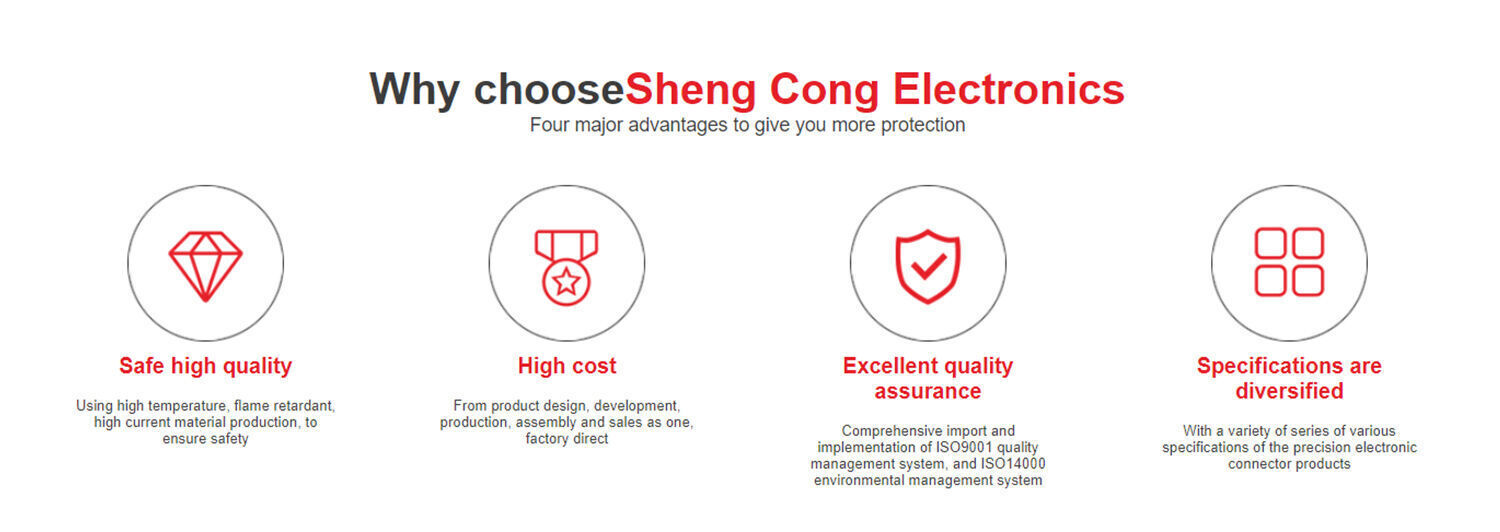 Why chooseSheng Cong Electronics
Four major advantages to give you more protection

Safe high quality

Using high temperature, flame retardant, high current material production, to ensure safety

High cost

From product design, development, production, assembly and sales as one, factory direct

Excellent quality assurance

Comprehensive import and implementation of ISO9001 quality management system, and ISO14000 environmental management system

Specifications are diversified

With a variety of series of various specifications of the precision electronic connector products